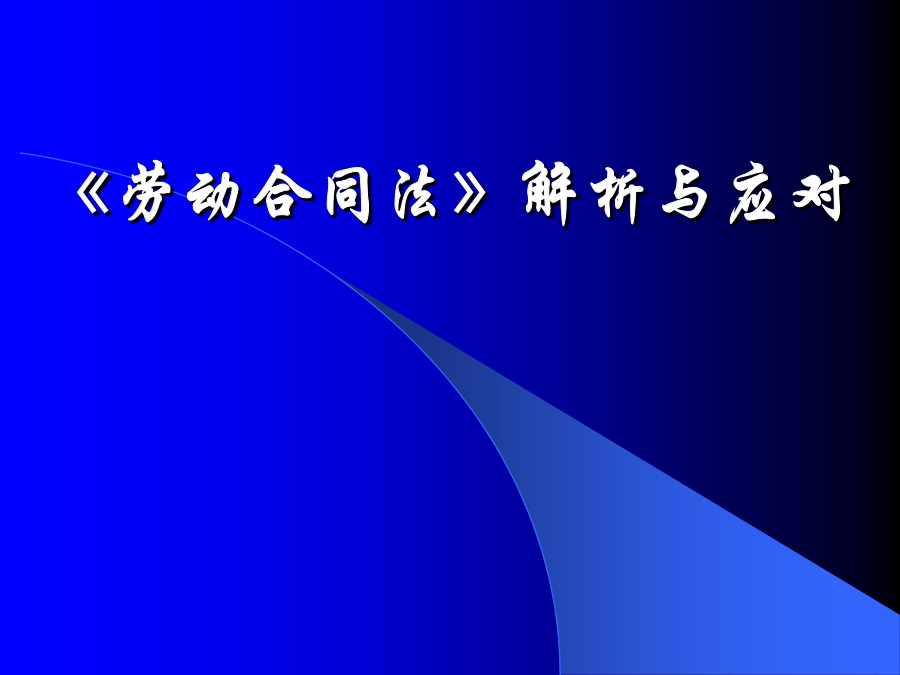 《劳动合同法》解析与应对